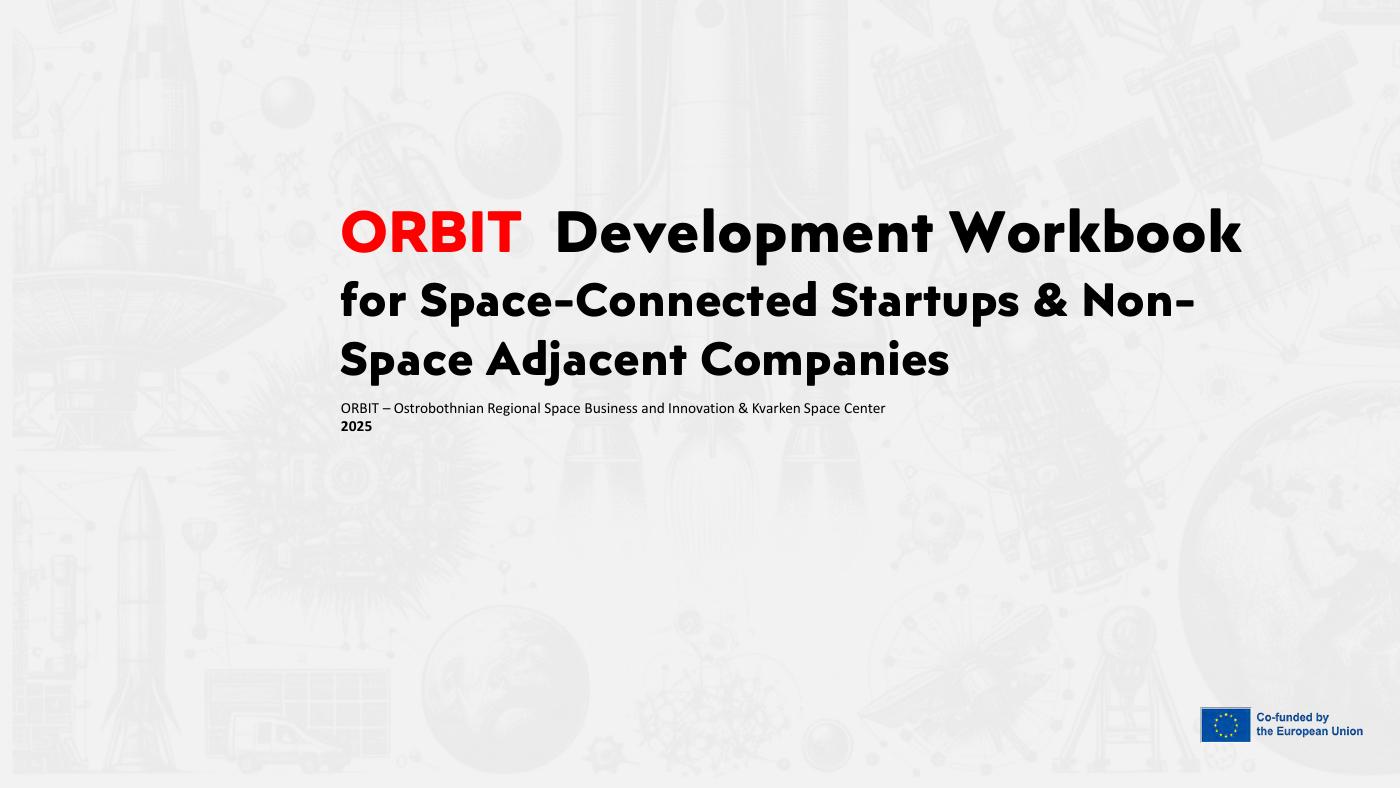 ORBIT Development Workbook
for Space-Connected Startups & Non-Space Adjacent Companies

ORBIT – Ostrobothnian Regional Space Business and Innovation & Kvarken Space Center
2025

Co-funded by the European Union